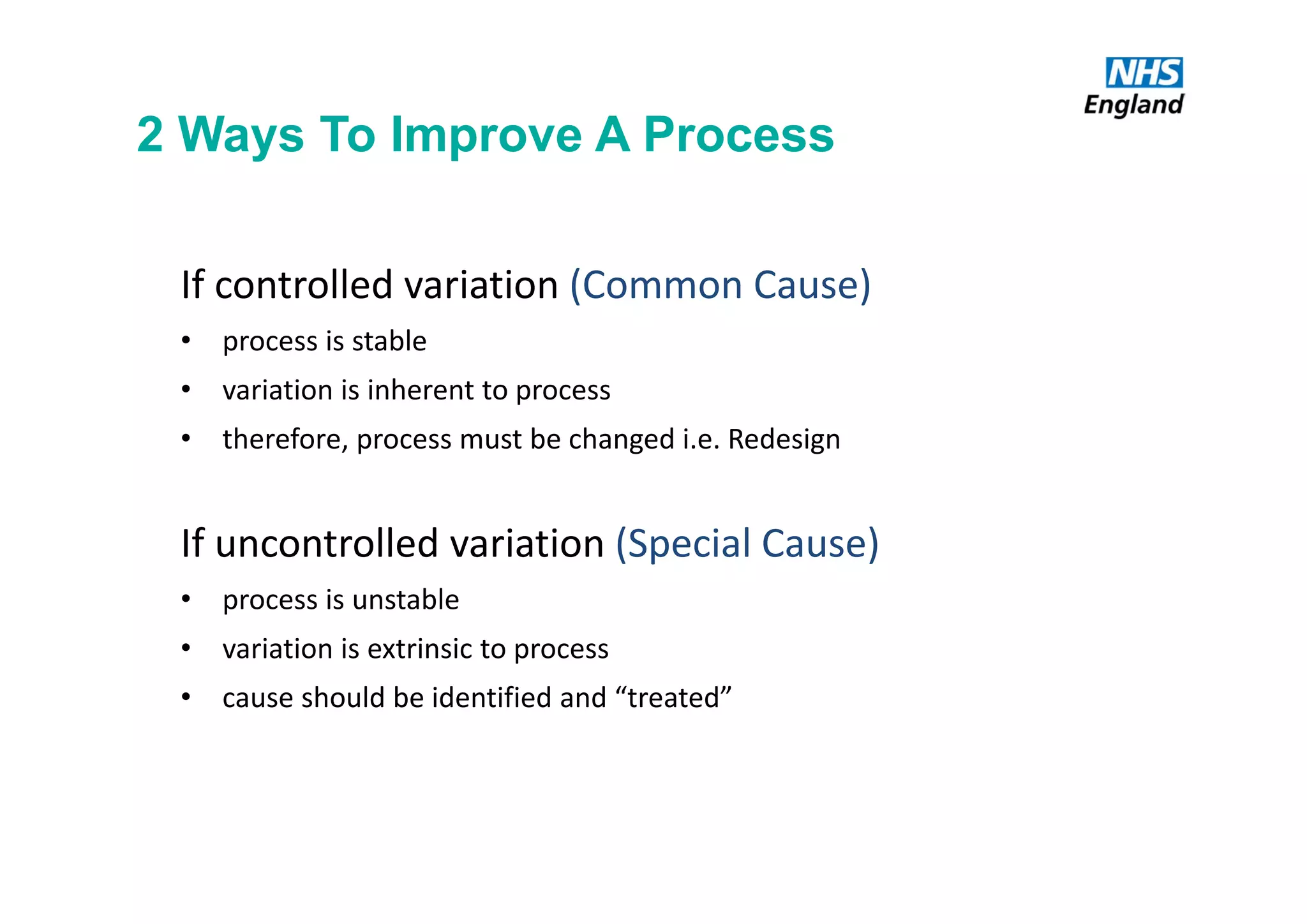 NHS
England

2 Ways To Improve A Process

If controlled variation (Common Cause)

• process is stable
• variation is inherent to process
• therefore, process must be changed i.e. Redesign

If uncontrolled variation (Special Cause)

• process is unstable
• variation is extrinsic to process
• cause should be identified and “treated”